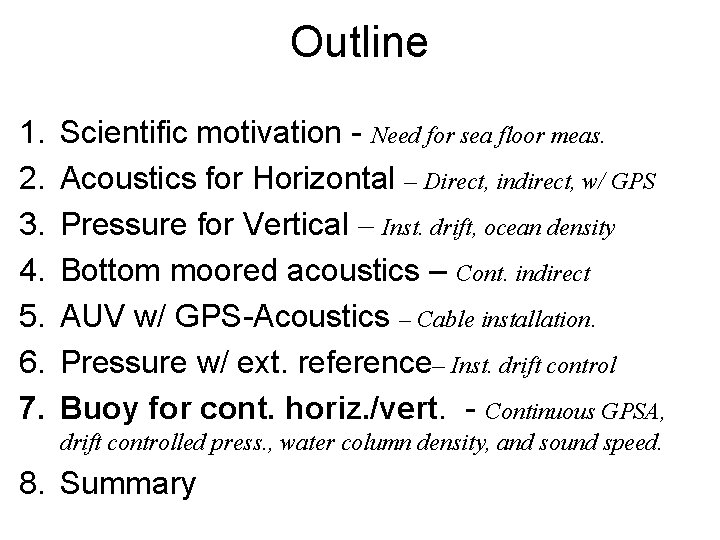 Outline

1. Scientific motivation - Need for sea floor meas.
2. Acoustics for Horizontal – Direct, indirect, w/ GPS
3. Pressure for Vertical – Inst. drift, ocean density
4. Bottom moored acoustics – Cont. indirect
5. AUV w/ GPS-Acoustics – Cable installation.
6. Pressure w/ ext. reference– Inst. drift control
7. Buoy for cont. horiz./vert. - Continuous GPSA, drift controlled press., water column density, and sound speed.
8. Summary